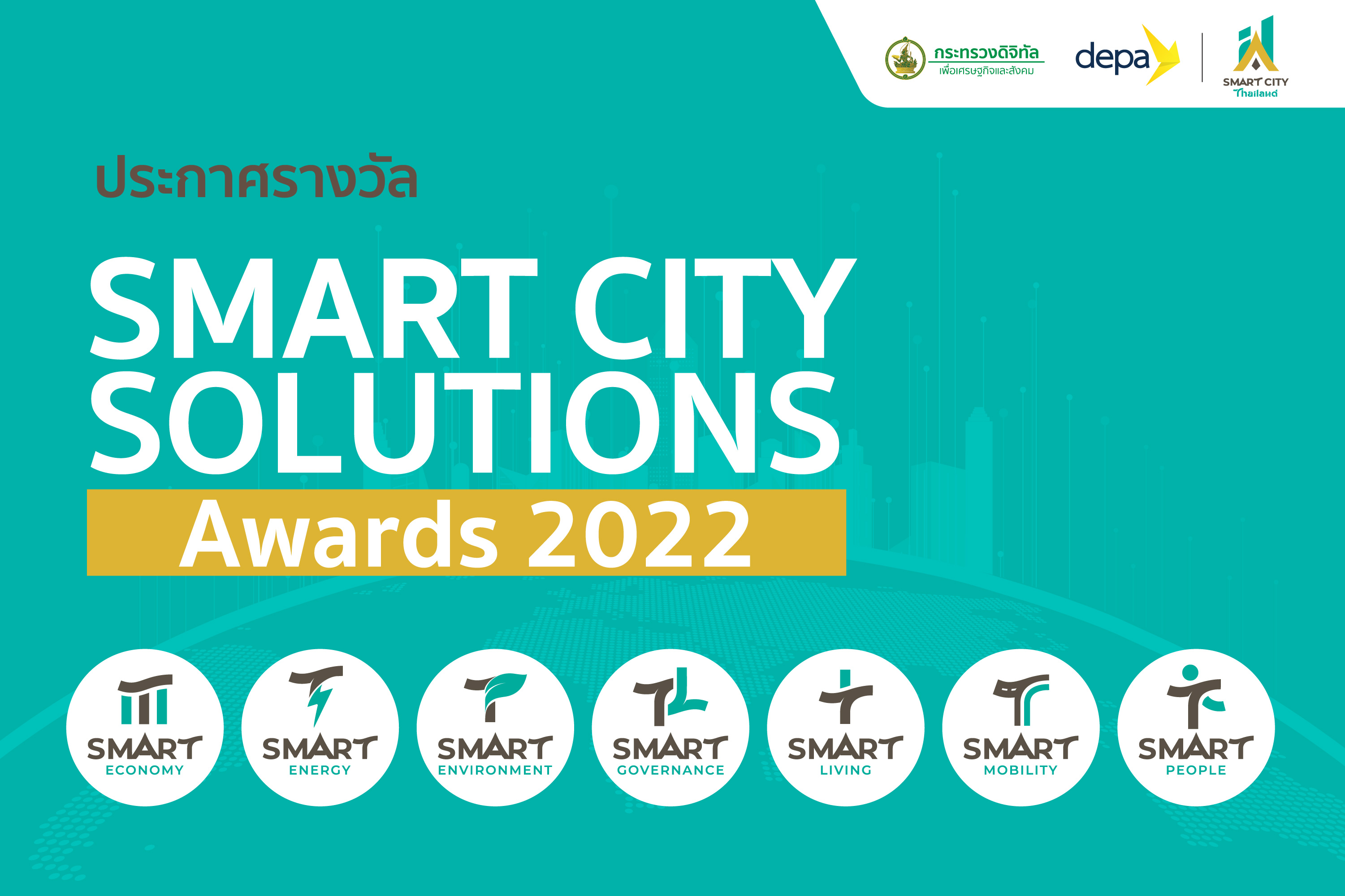 กระทรวงดิจิทัล
เพื่อเศรษฐกิจและสังคม

depa

SMART CITY
Thailand

ประกาศรางวัล

SMART CITY SOLUTIONS

Awards 2022

SMART
ECONOMY

SMART
ENERGY

SMART
ENVIRONMENT

SMART
GOVERNANCE

SMART
LIVING

SMART
MOBILITY

SMART
PEOPLE